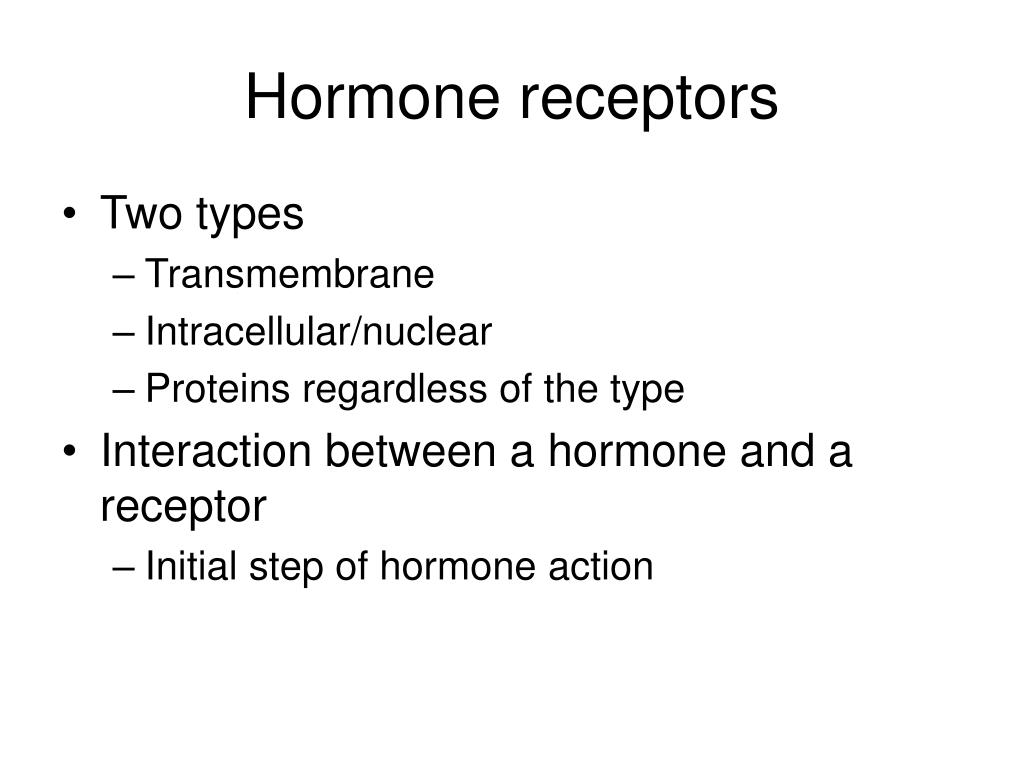 Hormone receptors

• Two types
– Transmembrane
– Intracellular/nuclear
– Proteins regardless of the type
• Interaction between a hormone and a receptor
– Initial step of hormone action